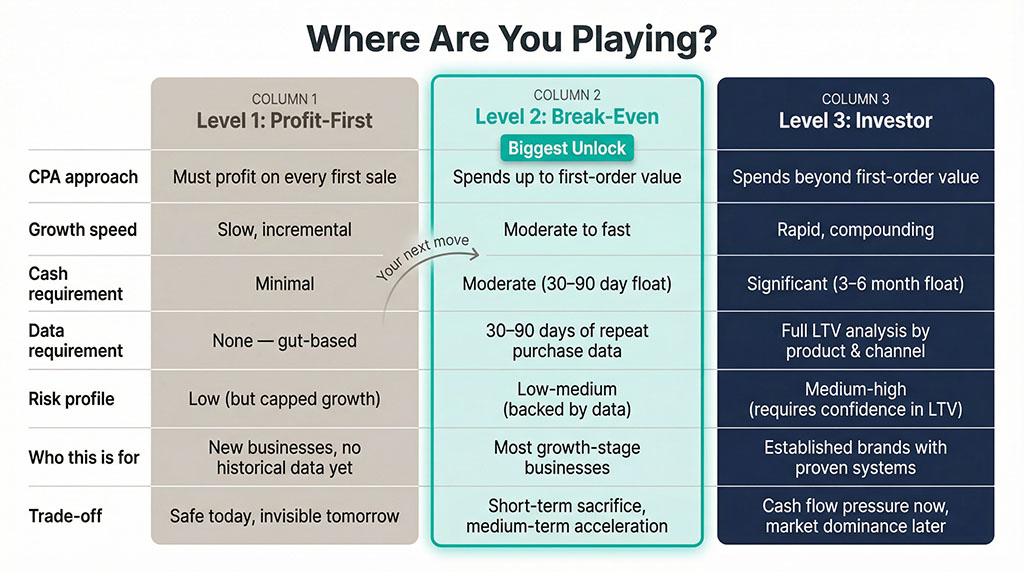 Where Are You Playing?

| | COLUMN 1 Level 1: Profit-First | COLUMN 2 Level 2: Break-Even Biggest Unlock | COLUMN 3 Level 3: Investor |
|---|---|---|---|
| CPA approach | Must profit on every first sale | Spends up to first-order value | Spends beyond first-order value |
| Growth speed | Slow, incremental | Moderate to fast | Rapid, compounding |
| Cash requirement | Minimal | Moderate (30–90 day float) | Significant (3–6 month float) |
| Data requirement | None — gut-based | 30–90 days of repeat purchase data | Full LTV analysis by product & channel |
| Risk profile | Low (but capped growth) | Low-medium (backed by data) | Medium-high (requires confidence in LTV) |
| Who this is for | New businesses, no historical data yet | Most growth-stage businesses | Established brands with proven systems |
| Trade-off | Safe today, invisible tomorrow | Short-term sacrifice, medium-term acceleration | Cash flow pressure now, market dominance later |

Your next move